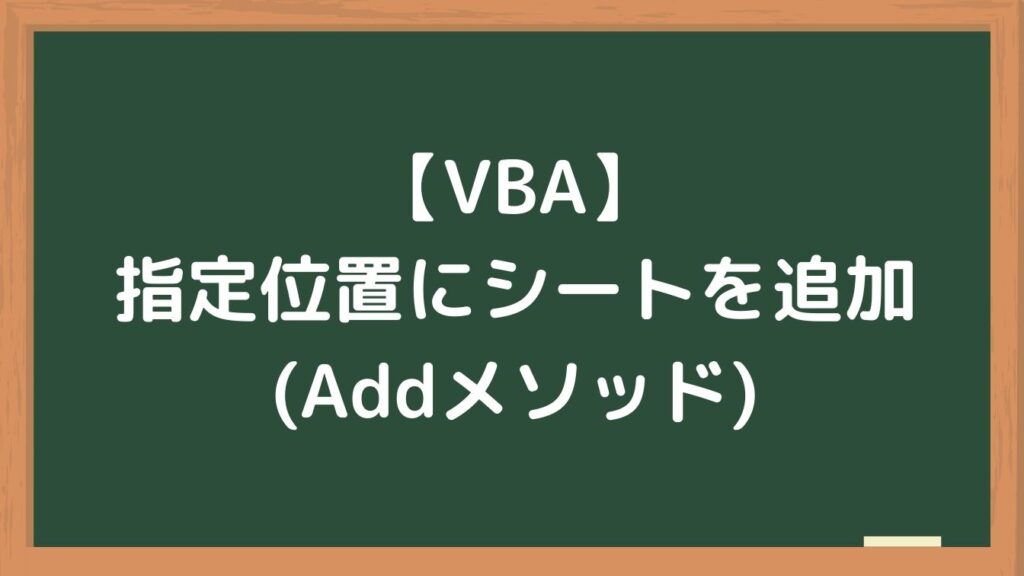 【VBA】
指定位置にシートを追加
(Addメソッド)